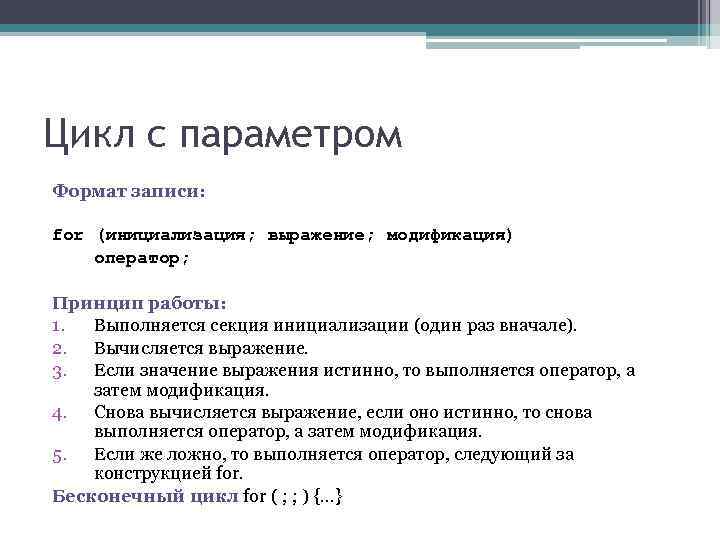 Цикл с параметром

Формат записи:

for (инициализация; выражение; модификация)
    оператор;

Принцип работы:
1. Выполняется секция инициализации (один раз вначале).
2. Вычисляется выражение.
3. Если значение выражения истинно, то выполняется оператор, а затем модификация.
4. Снова вычисляется выражение, если оно истинно, то снова выполняется оператор, а затем модификация.
5. Если же ложно, то выполняется оператор, следующий за конструкцией for.

Бесконечный цикл for ( ; ; ) {…}